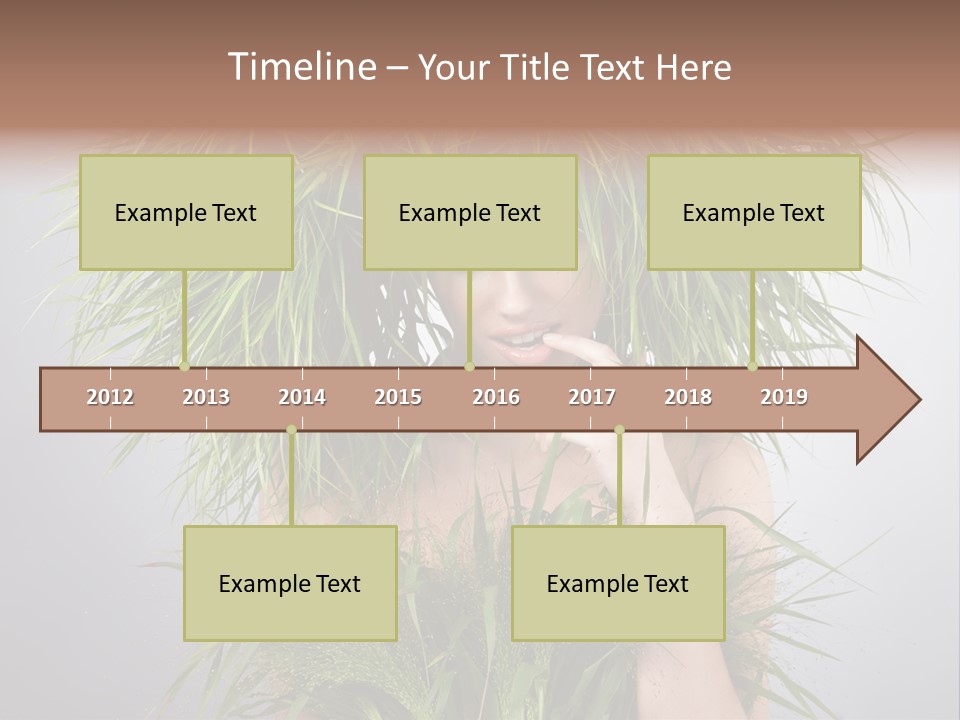 Timeline – Your Title Text Here

Example Text

Example Text

Example Text

2012 2013 2014 2015 2016 2017 2018 2019

Example Text

Example Text